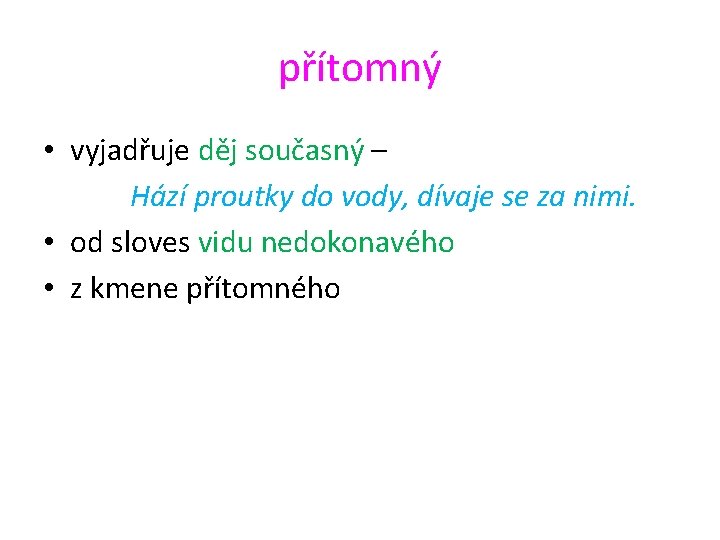 přítomný

• vyjadřuje děj současný –

Hází proutky do vody, dívaje se za nimi.

• od sloves vidu nedokonavého

• z kmene přítomného